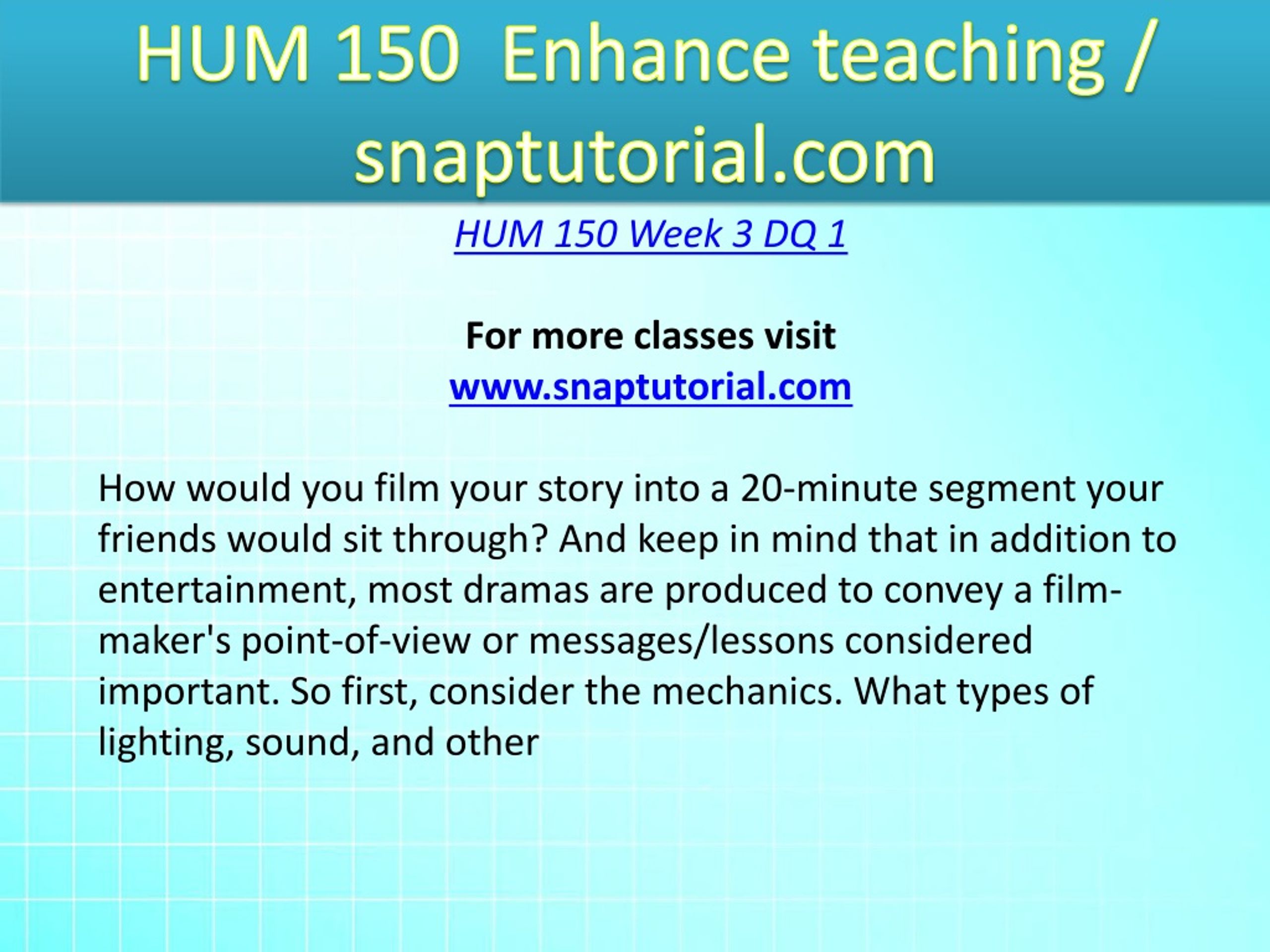 HUM 150 Enhance teaching / snaptutorial.com

HUM 150 Week 3 DQ 1

For more classes visit
www.snaptutorial.com

How would you film your story into a 20-minute segment your friends would sit through? And keep in mind that in addition to entertainment, most dramas are produced to convey a film-maker's point-of-view or messages/lessons considered important. So first, consider the mechanics. What types of lighting, sound, and other